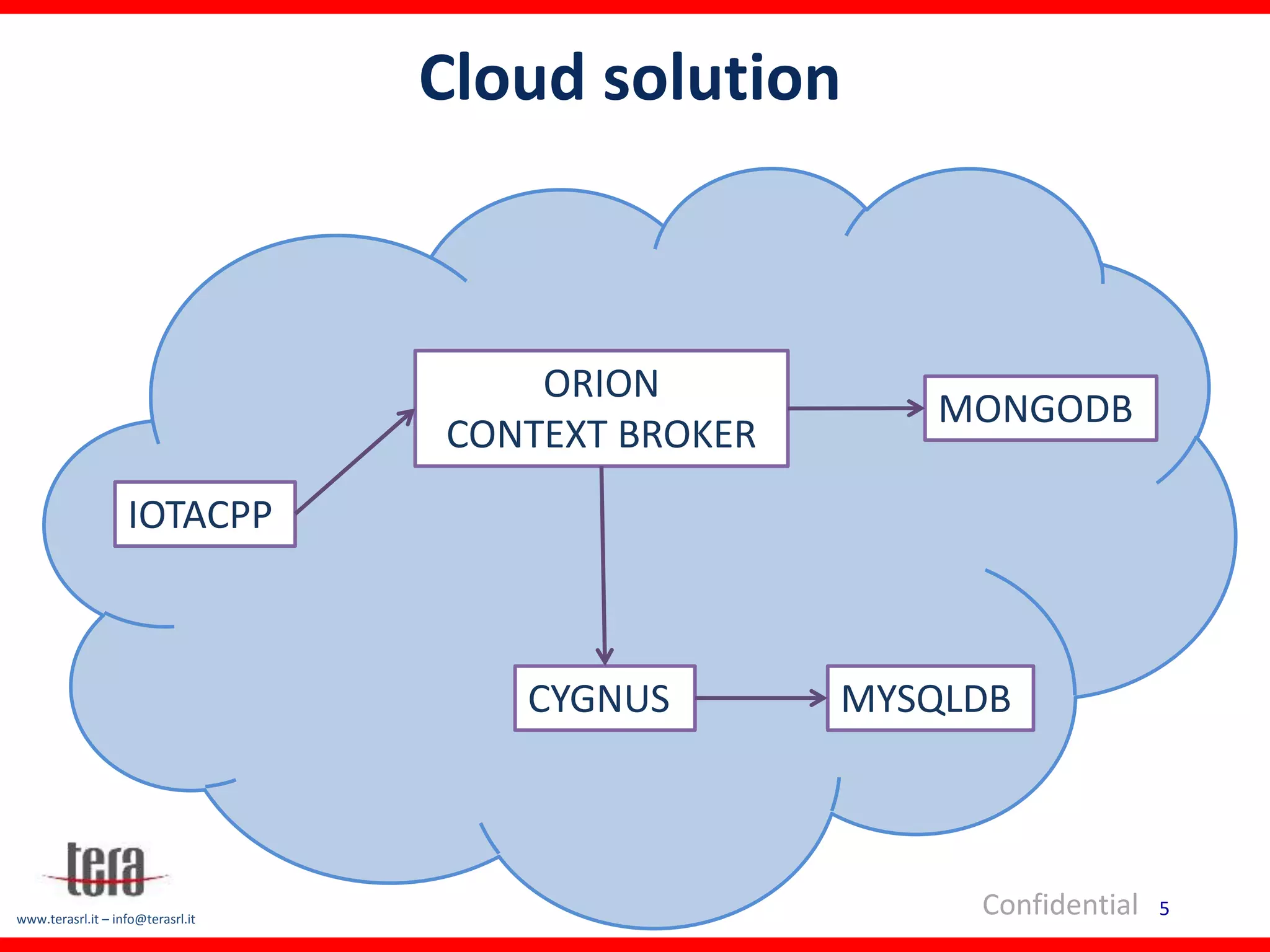 Cloud solution

ORION
CONTEXT BROKER

MONGODB

IOTACPP

CYGNUS

MYSQLDB

tera

www.terasrl.it – info@terasrl.it

Confidential 5